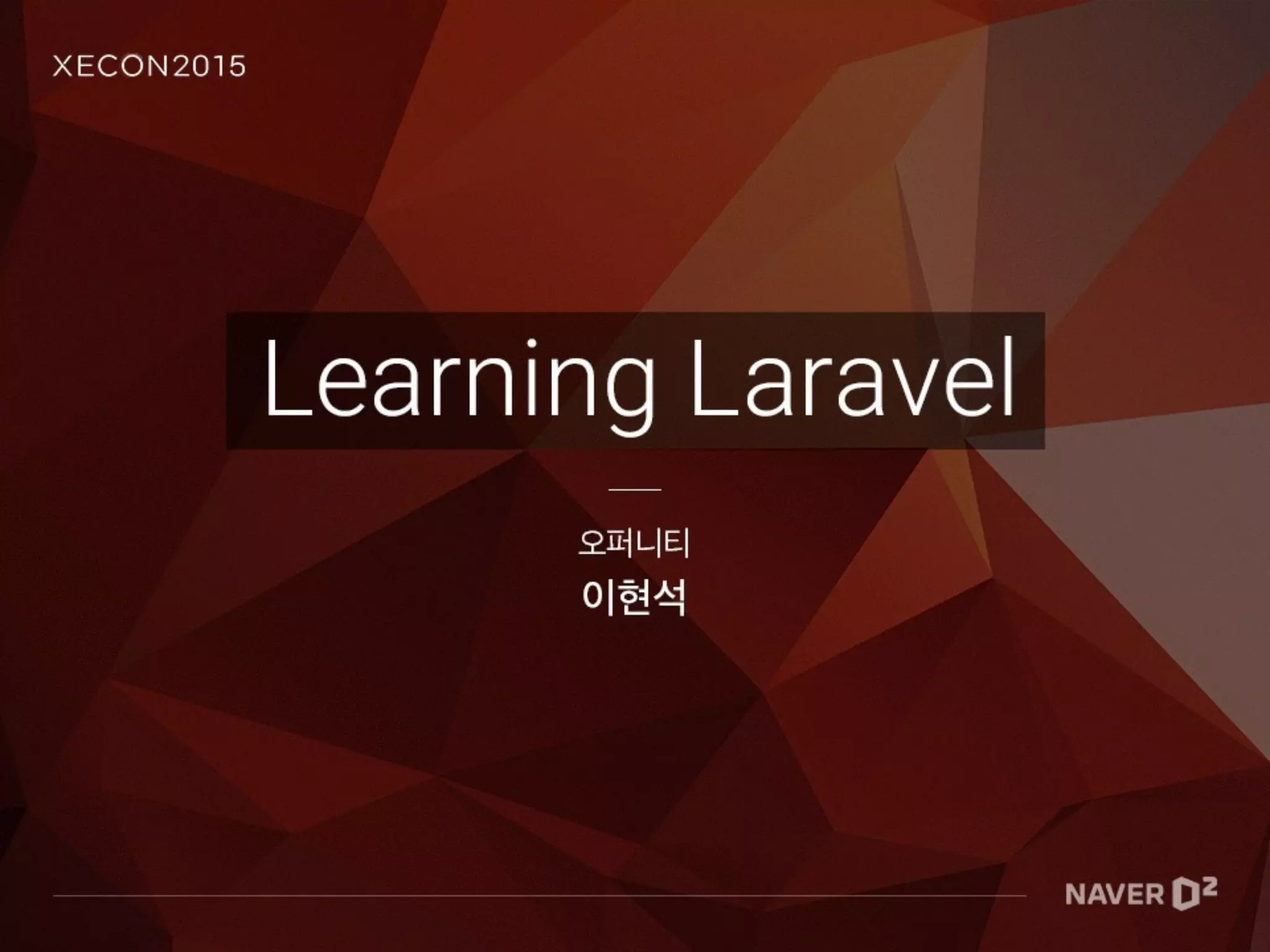 XECON2015

Learning Laravel

오퍼니티
이현석

NAVER D2